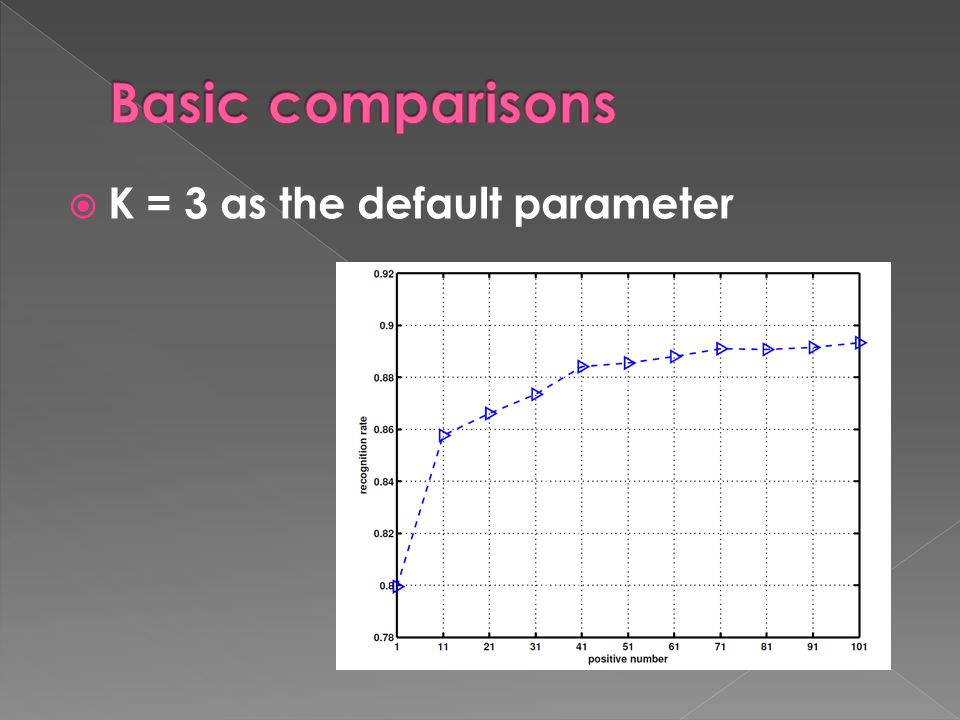 Basic comparisons

K = 3 as the default parameter

0.92
0.9
0.88
0.86
0.84
0.82
0.8
0.78
recognition rate
1 11 21 31 41 51 61 71 81 91 101
positive number